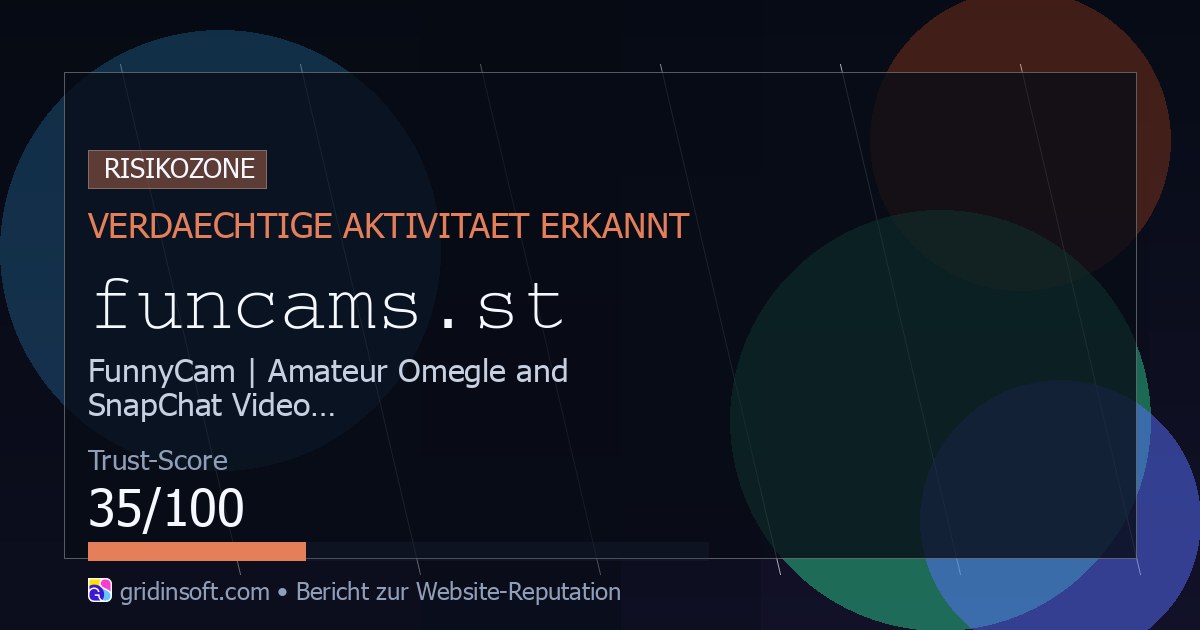 RISIKOZONE

VERDAECHTIGE AKTIVITAET ERKANNT

funcams.st

FunnyCam | Amateur Omegle and SnapChat Video...

Trust-Score

35/100

gridinsoft.com • Bericht zur Website-Reputation